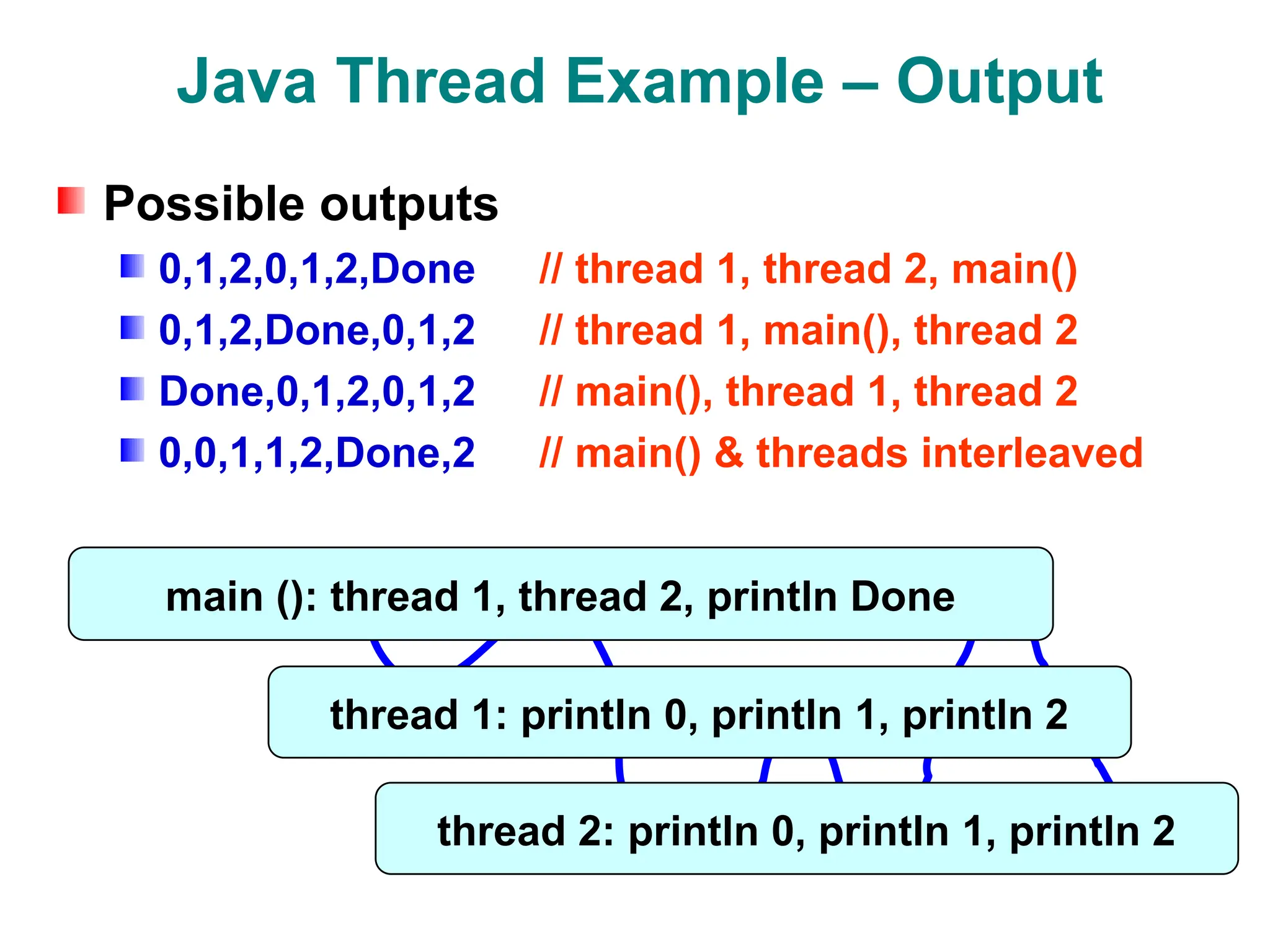 Java Thread Example – Output

Possible outputs

0,1,2,0,1,2,Done // thread 1, thread 2, main()

0,1,2,Done,0,1,2 // thread 1, main(), thread 2

Done,0,1,2,0,1,2 // main(), thread 1, thread 2

0,0,1,1,2,Done,2 // main() & threads interleaved

main (): thread 1, thread 2, println Done

thread 1: println 0, println 1, println 2

thread 2: println 0, println 1, println 2